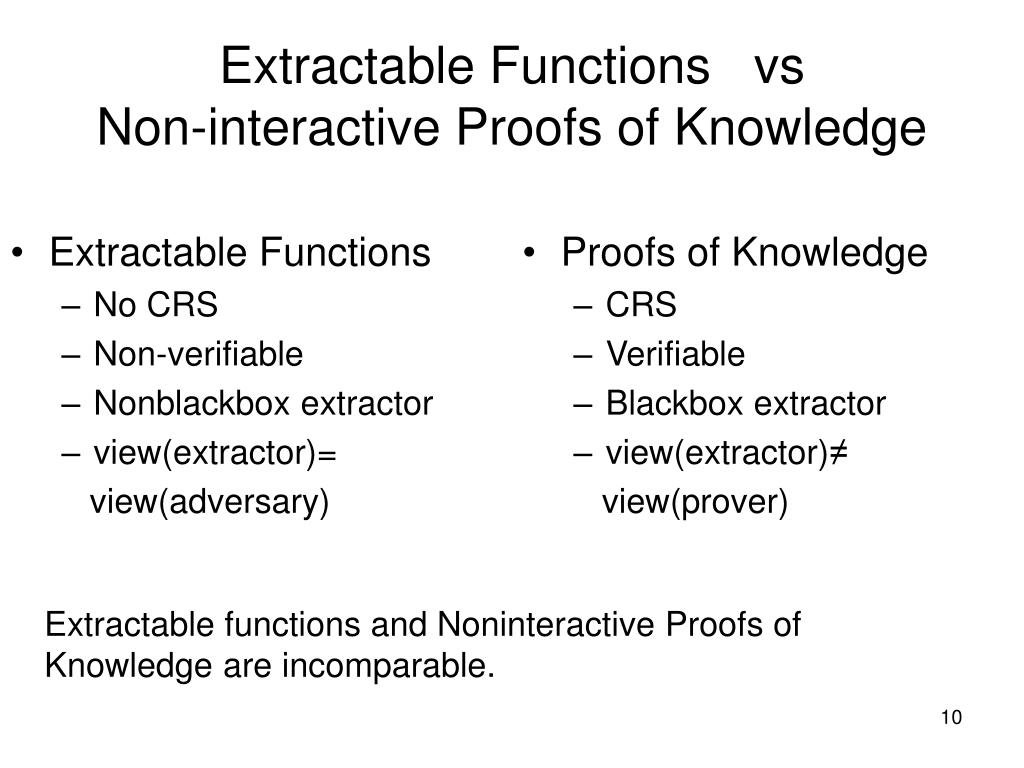 Extractable Functions vs
Non-interactive Proofs of Knowledge

• Extractable Functions
– No CRS
– Non-verifiable
– Nonblackbox extractor
– view(extractor)= view(adversary)

• Proofs of Knowledge
– CRS
– Verifiable
– Blackbox extractor
– view(extractor)≠ view(prover)

Extractable functions and Noninteractive Proofs of Knowledge are incomparable.

10